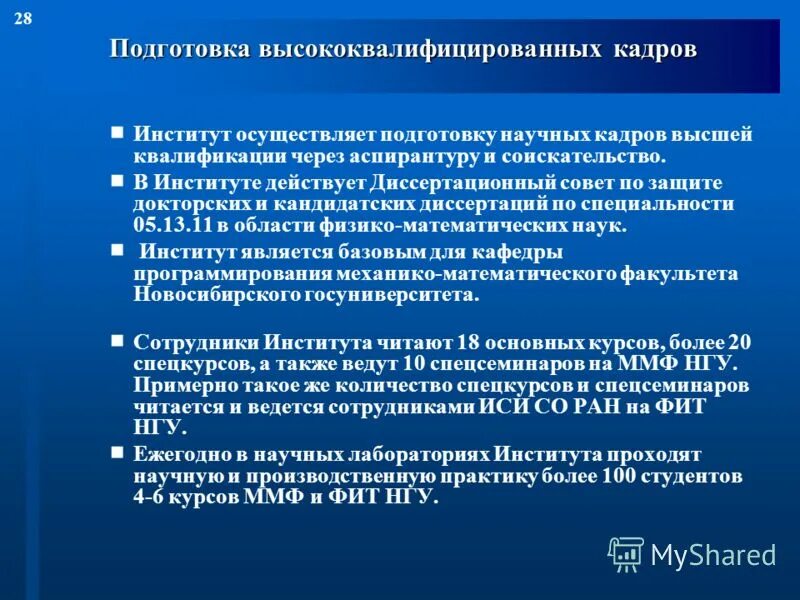 28

Подготовка высококвалифицированных кадров

Институт осуществляет подготовку научных кадров высшей квалификации через аспирантуру и соискательство.

В Институте действует Диссертационный совет по защите докторских и кандидатских диссертаций по специальности 05.13.11 в области физико-математических наук.

Институт является базовым для кафедры программирования механико-математического факультета Новосибирского госуниверситета.

Сотрудники Института читают 18 основных курсов, более 20 спецкурсов, а также ведут 10 спецсеминаров на ММФ НГУ. Примерно такое же количество спецкурсов и спецсеминаров читается и ведется сотрудниками ИСИ СО РАН на ФИТ НГУ.

Ежегодно в научных лабораториях Института проходят научную и производственную практику более 100 студентов 4-6 курсов ММФ и ФИТ НГУ.

MyShared